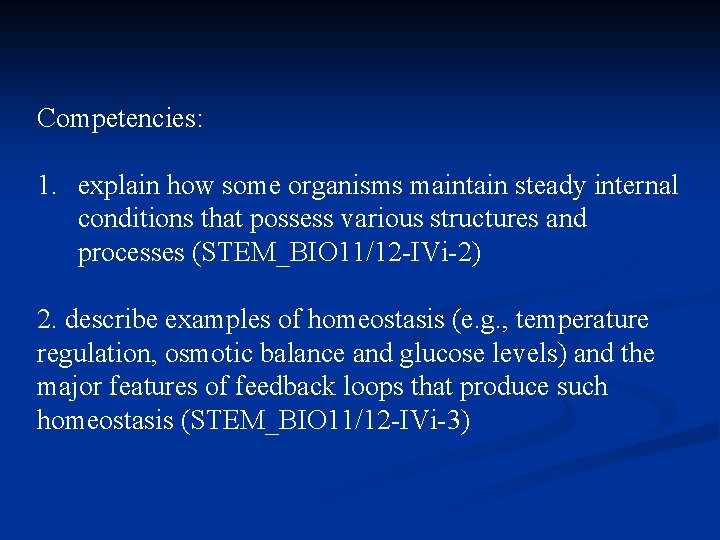 Competencies:

1. explain how some organisms maintain steady internal conditions that possess various structures and processes (STEM_BIO11/12-IVi-2)

2. describe examples of homeostasis (e.g., temperature regulation, osmotic balance and glucose levels) and the major features of feedback loops that produce such homeostasis (STEM_BIO11/12-IVi-3)